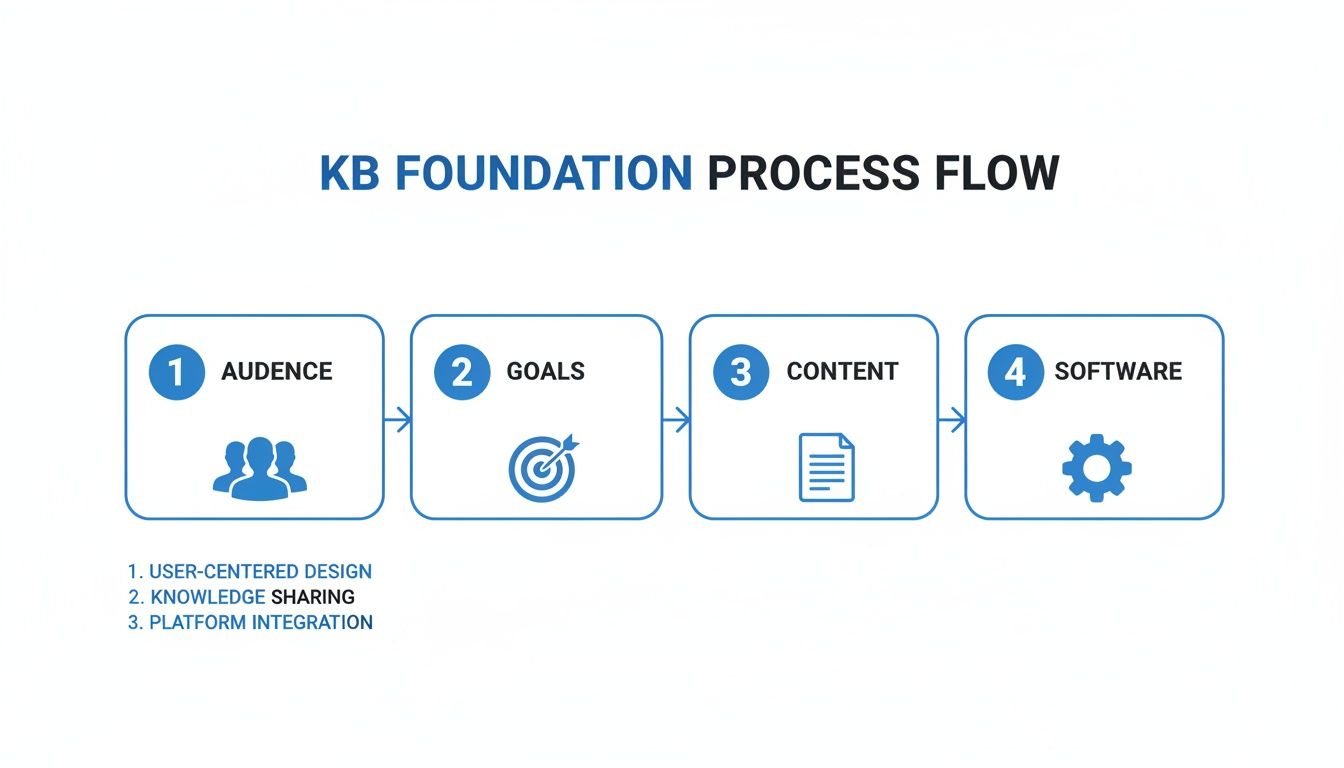 KB FOUNDATION PROCESS FLOW

1 AUDENCE

2 GOALS

3 CONTENT

4 SOFTWARE

1. USER-CENTERED DESIGN
2. KNOWLEDGE SHARING
3. PLATFORM INTEGRATION